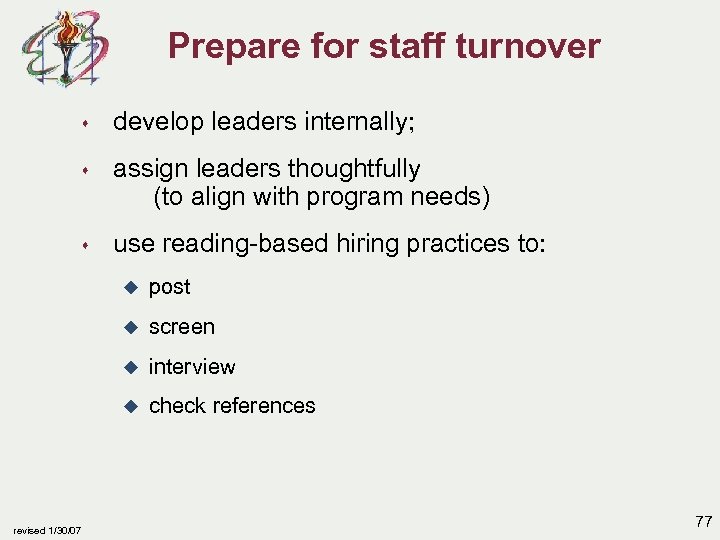 Prepare for staff turnover

- develop leaders internally;
- assign leaders thoughtfully (to align with program needs)
- use reading-based hiring practices to:
  - post
  - screen
  - interview
  - check references

revised 1/30/07

77